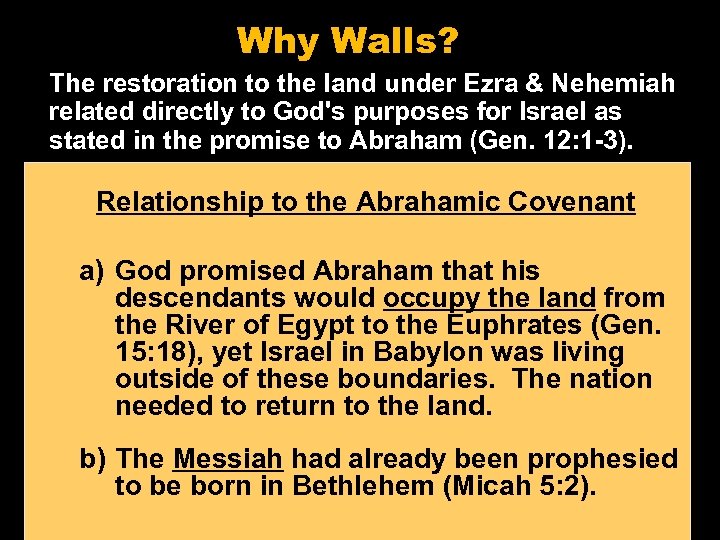 Why Walls?

The restoration to the land under Ezra & Nehemiah related directly to God's purposes for Israel as stated in the promise to Abraham (Gen. 12:1-3).

Relationship to the Abrahamic Covenant

a) God promised Abraham that his descendants would occupy the land from the River of Egypt to the Euphrates (Gen. 15:18), yet Israel in Babylon was living outside of these boundaries. The nation needed to return to the land.

b) The Messiah had already been prophesied to be born in Bethlehem (Micah 5:2).